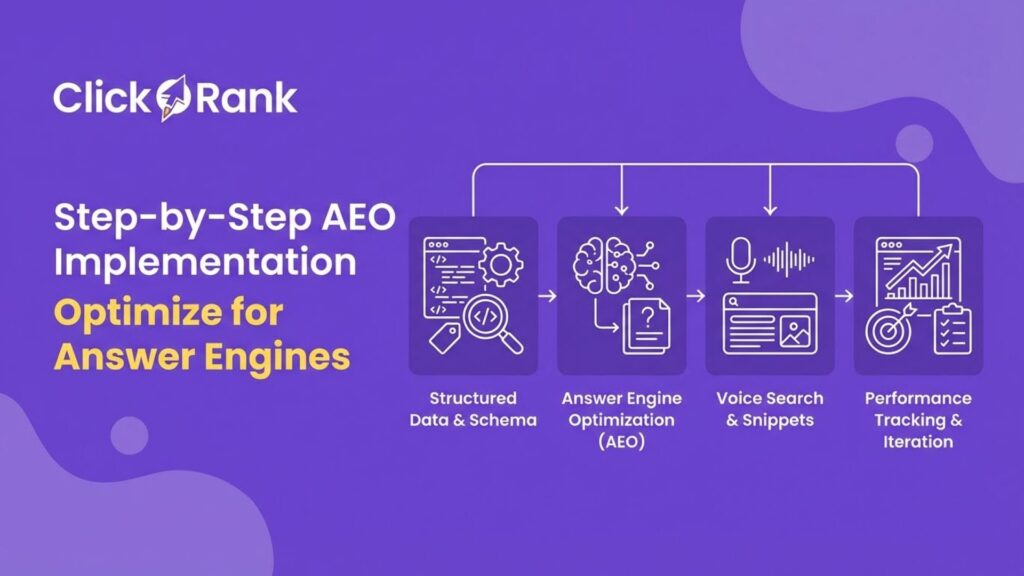 ClickRank

Step-by-Step AEO Implementation

Optimize for Answer Engines

Structured Data & Schema

Answer Engine Optimization (AEO)

Voice Search & Snippets

Performance Tracking & Iteration